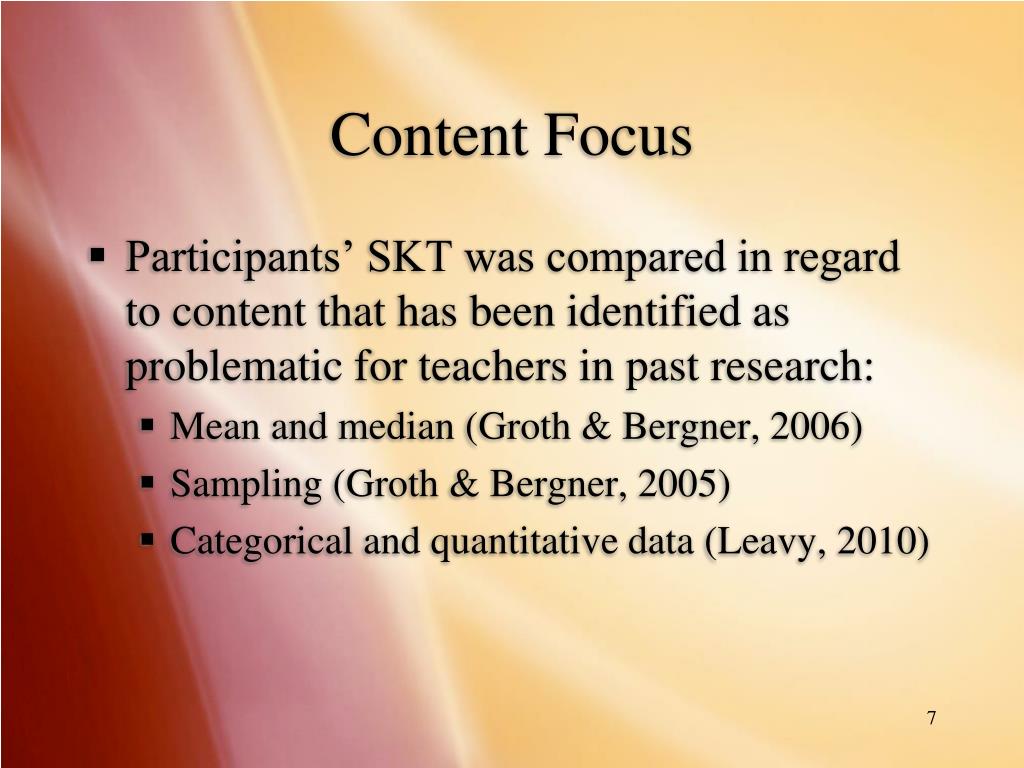 Content Focus

▪ Participants’ SKT was compared in regard to content that has been identified as problematic for teachers in past research:
▪ Mean and median (Groth & Bergner, 2006)
▪ Sampling (Groth & Bergner, 2005)
▪ Categorical and quantitative data (Leavy, 2010)

7